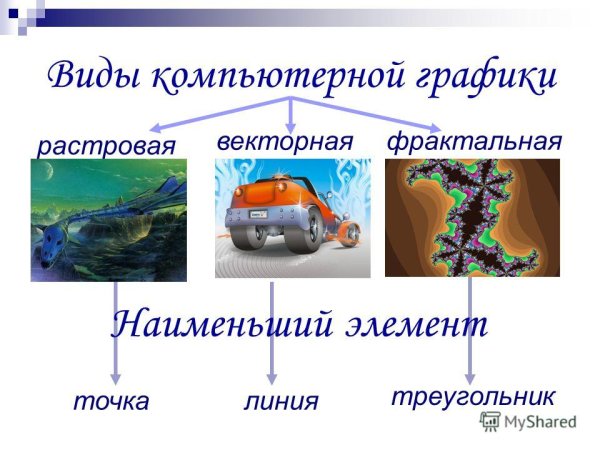 Виды компьютерной графики

растровая

векторная

фрактальная

Наименьший элемент

точка

линия

треугольник

MyShared